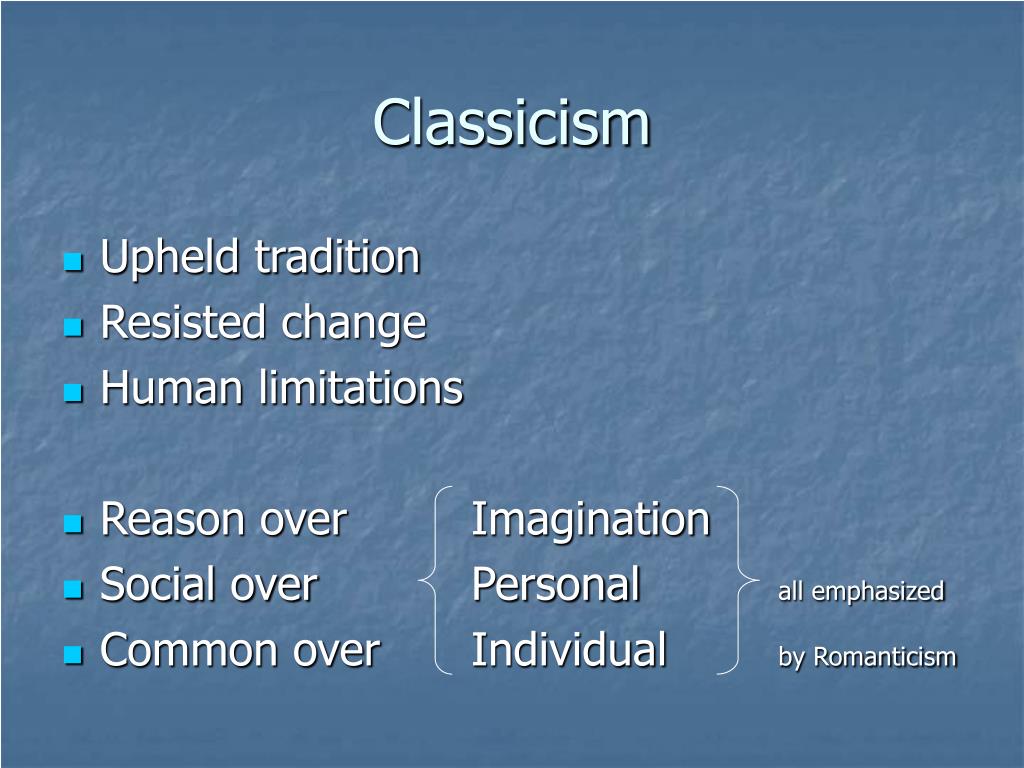 Classicism

Upheld tradition
Resisted change
Human limitations

Reason over Imagination
Social over Personal all emphasized
Common over Individual by Romanticism